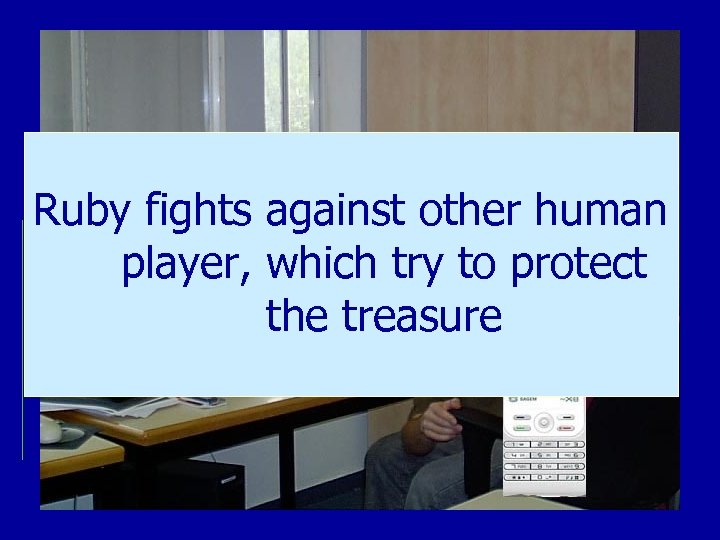 Ruby fights against other human player, which try to protect the treasure

SAGEM